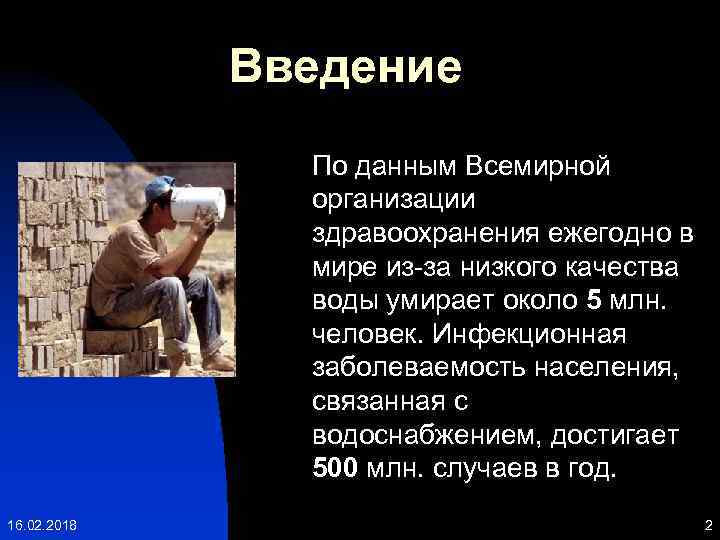 Введение

По данным Всемирной организации здравоохранения ежегодно в мире из-за низкого качества воды умирает около 5 млн. человек. Инфекционная заболеваемость населения, связанная с водоснабжением, достигает 500 млн. случаев в год.

16.02.2018

2